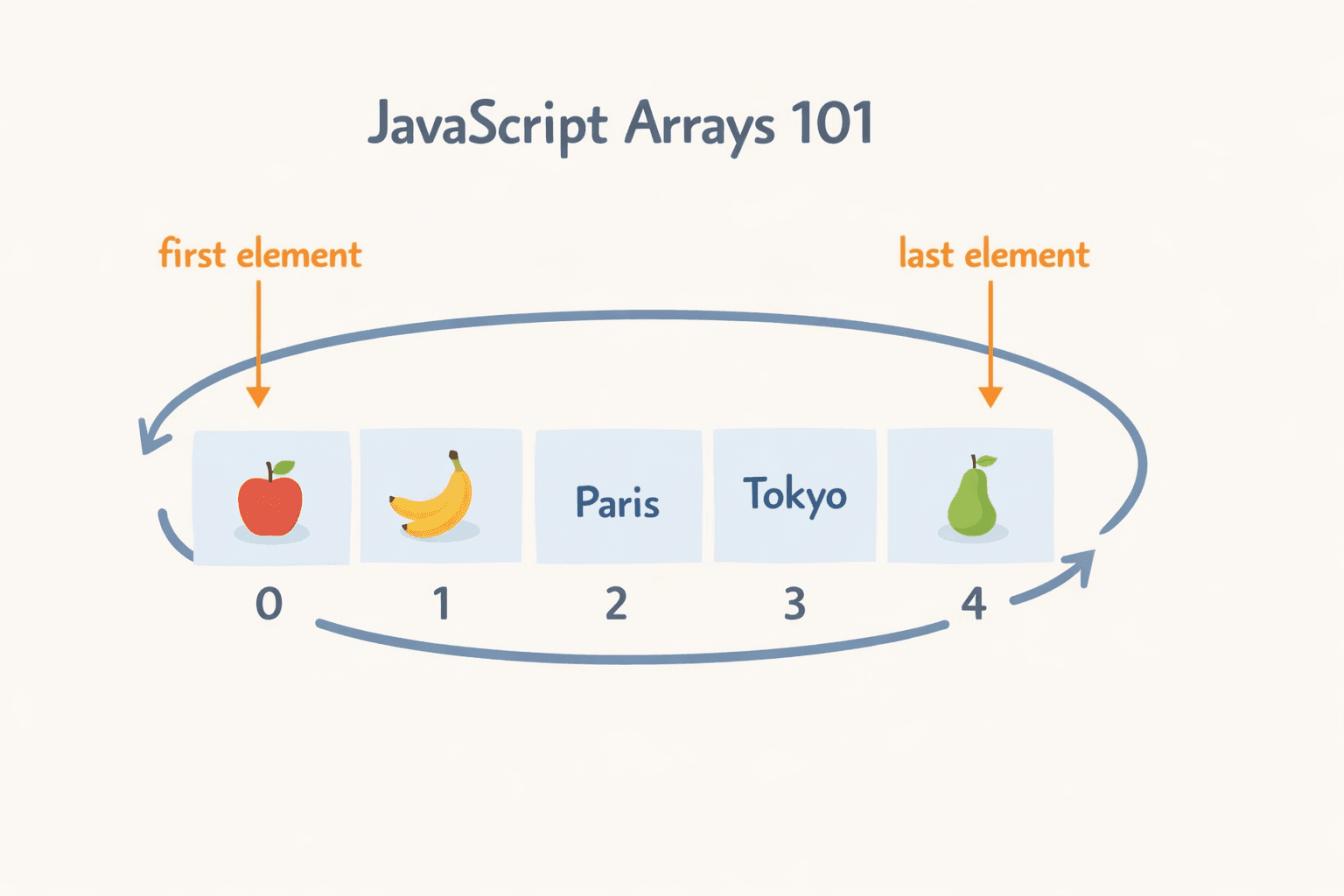 JavaScript Arrays 101

first element

last element

Paris

Tokyo

0

1

2

3

4